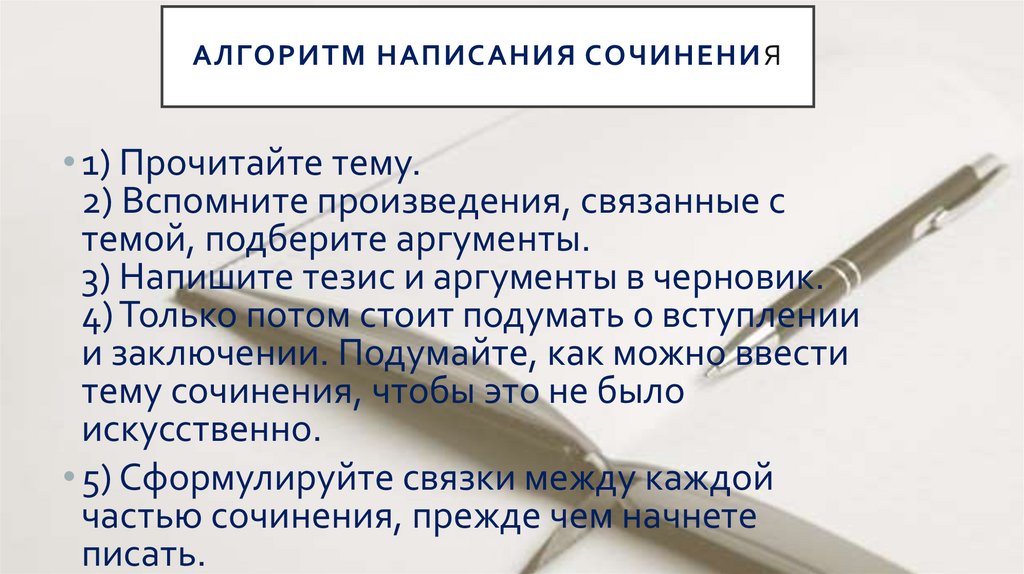 АЛГОРИТМ НАПИСАНИЯ СОЧИНЕНИЯ

• 1) Прочитайте тему.
2) Вспомните произведения, связанные с темой, подберите аргументы.
3) Напишите тезис и аргументы в черновик.
4) Только потом стоит подумать о вступлении и заключении. Подумайте, как можно ввести тему сочинения, чтобы это не было искусственно.

• 5) Сформулируйте связки между каждой частью сочинения, прежде чем начнете писать.